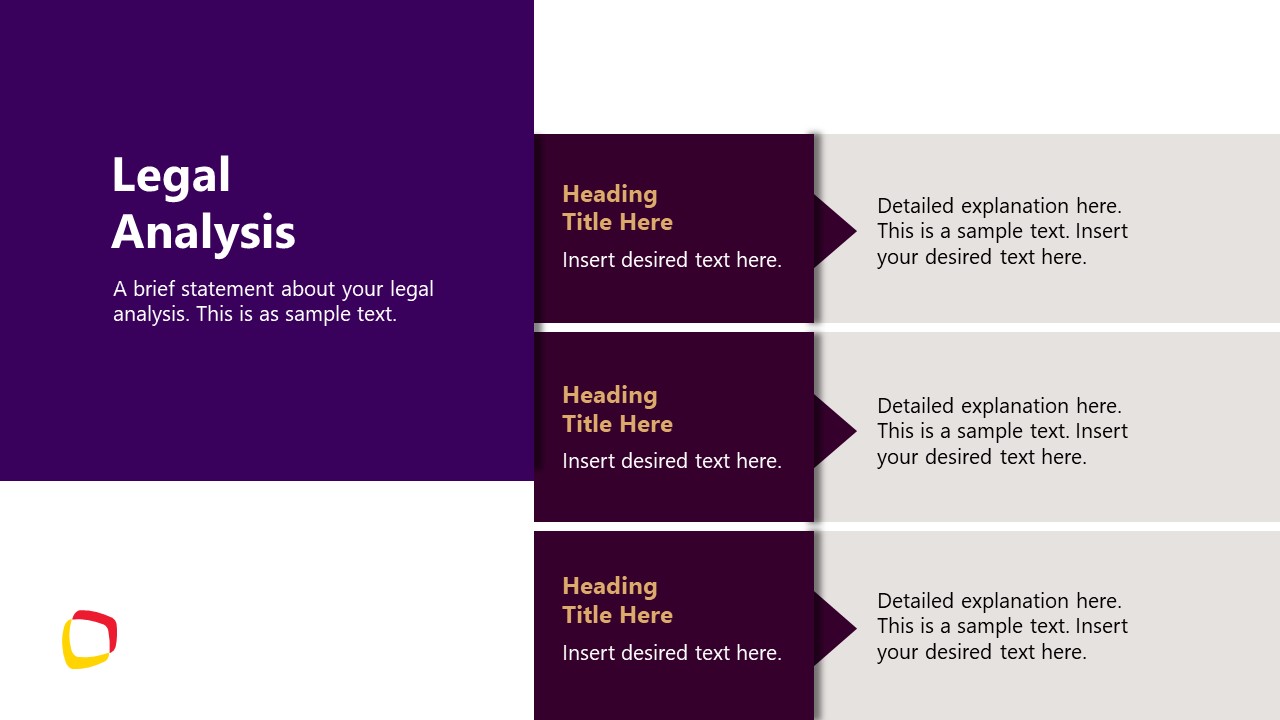 Legal Analysis

A brief statement about your legal analysis. This is as sample text.

Heading Title Here

Insert desired text here.

Detailed explanation here. This is a sample text. Insert your desired text here.

Heading Title Here

Insert desired text here.

Detailed explanation here. This is a sample text. Insert your desired text here.

Heading Title Here

Insert desired text here.

Detailed explanation here. This is a sample text. Insert your desired text here.